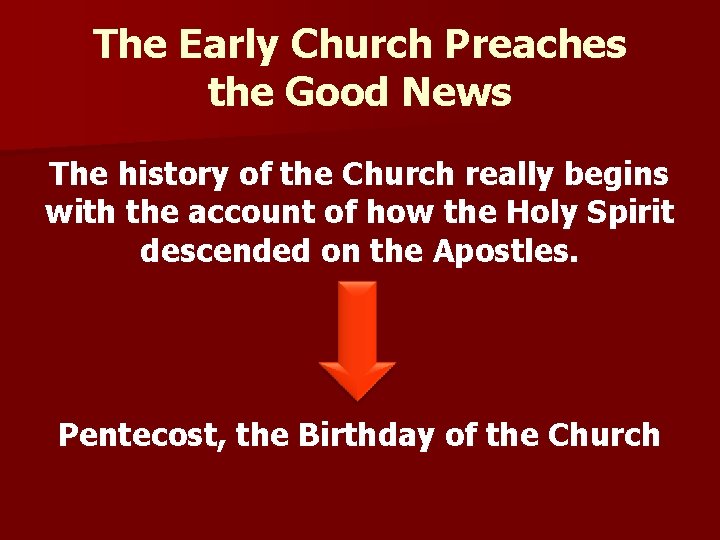 The Early Church Preaches the Good News

The history of the Church really begins with the account of how the Holy Spirit descended on the Apostles.

Pentecost, the Birthday of the Church